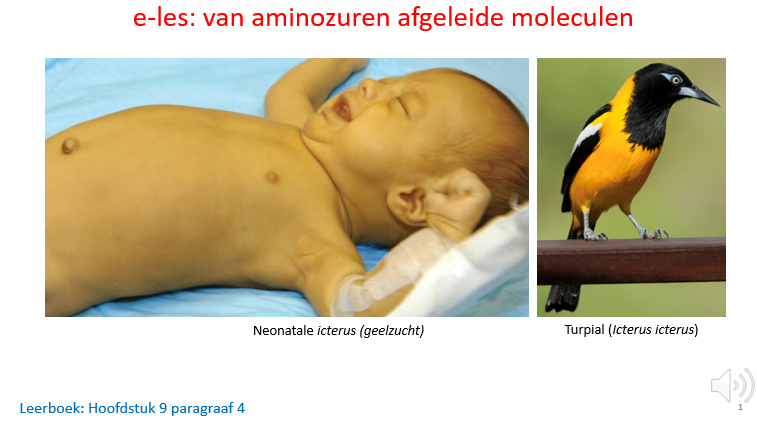 e-les: van aminozuren afgeleide moleculen

Neonatale icterus (geelzucht)

Turpial (Icterus icterus)

Leerboek: Hoofdstuk 9 paragraaf 4

1